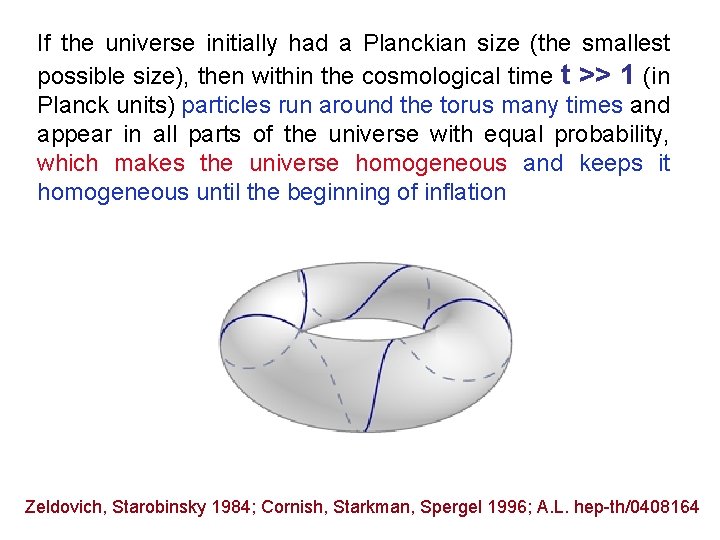 If the universe initially had a Planckian size (the smallest possible size), then within the cosmological time $t >> 1$ (in Planck units) particles run around the torus many times and appear in all parts of the universe with equal probability, which makes the universe homogeneous and keeps it homogeneous until the beginning of inflation

Zeldovich, Starobinsky 1984; Cornish, Starkman, Spergel 1996; A.L. hep-th/0408164